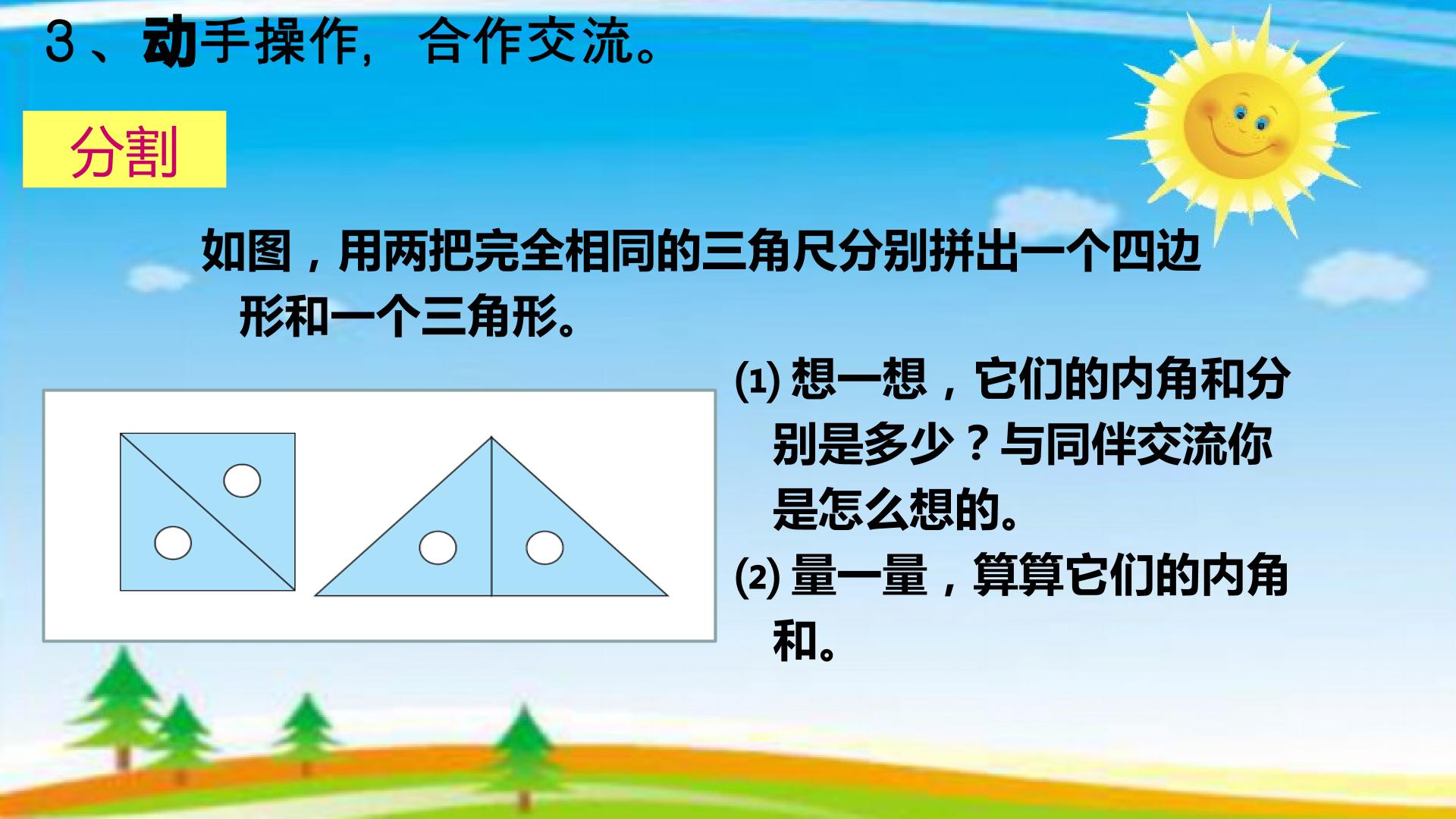 3、动手操作，合作交流。

分割

如图，用两把完全相同的三角尺分别拼出一个四边形和一个三角形。

⑴想一想，它们的内角和分别是多少？与同伴交流你是怎么想的。

⑵量一量，算算它们的内角和。